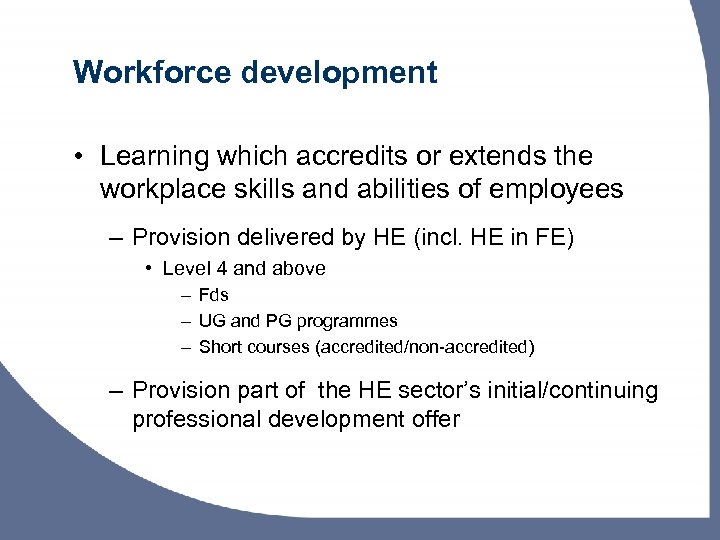 Workforce development

• Learning which accredits or extends the workplace skills and abilities of employees

– Provision delivered by HE (incl. HE in FE)

• Level 4 and above

– Fds

– UG and PG programmes

– Short courses (accredited/non-accredited)

– Provision part of the HE sector's initial/continuing professional development offer